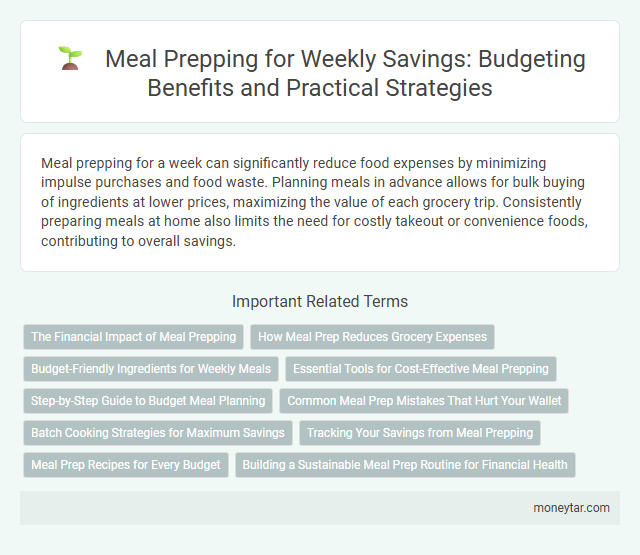 Meal Prepping for Weekly Savings: Budgeting Benefits and Practical Strategies

Meal prepping for a week can significantly reduce food expenses by minimizing impulse purchases and food waste. Planning meals in advance allows for bulk buying of ingredients at lower prices, maximizing the value of each grocery trip. Consistently preparing meals at home also limits the need for costly takeout or convenience foods, contributing to overall savings.

Important Related Terms

The Financial Impact of Meal Prepping

How Meal Prep Reduces Grocery Expenses

Budget-Friendly Ingredients for Weekly Meals

Essential Tools for Cost-Effective Meal Prepping

Step-by-Step Guide to Budget Meal Planning

Common Meal Prep Mistakes That Hurt Your Wallet

Batch Cooking Strategies for Maximum Savings

Tracking Your Savings from Meal Prepping

Meal Prep Recipes for Every Budget

Building a Sustainable Meal Prep Routine for Financial Health

moneytar.com